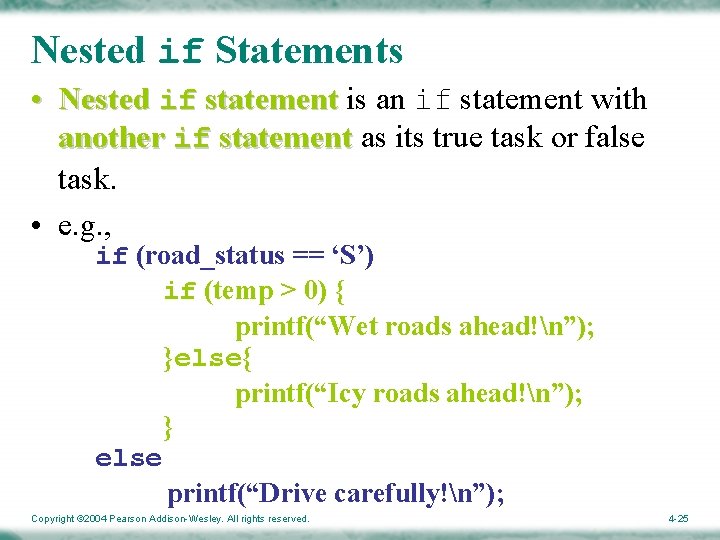 Nested if Statements

• Nested if statement is an if statement with another if statement as its true task or false task.

• e.g.,

if (road_status == ‘S’)
    if (temp > 0) {
        printf(“Wet roads ahead!\n”);
    }else{
        printf(“Icy roads ahead!\n”);
    }
else
    printf(“Drive carefully!\n”);

Copyright ©2004 Pearson Addison-Wesley. All rights reserved.

4-25